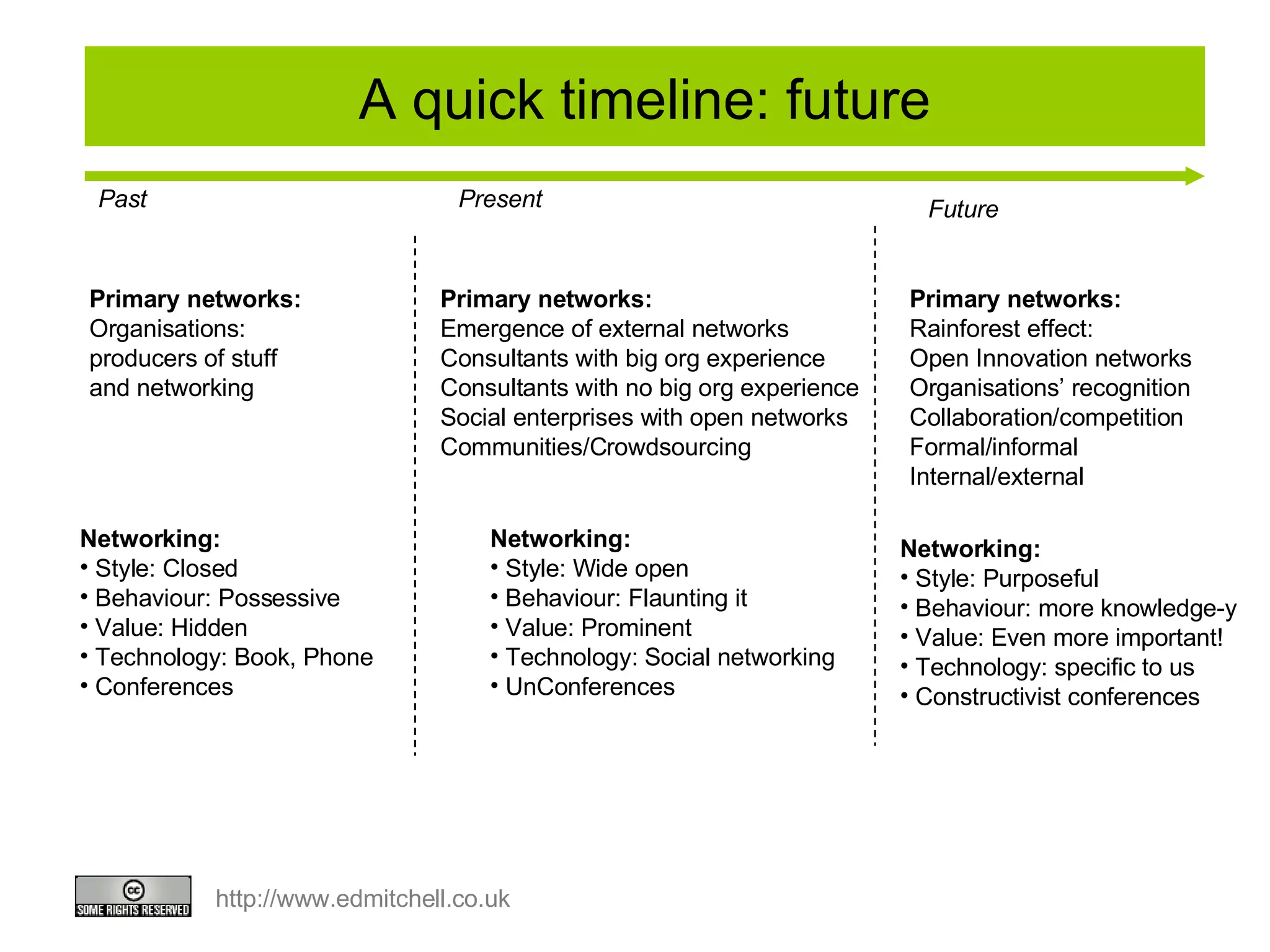 A quick timeline: future

Past

Primary networks:
Organisations:
producers of stuff
and networking

Networking:
• Style: Closed
• Behaviour: Possessive
• Value: Hidden
• Technology: Book, Phone
• Conferences

Present

Primary networks:
Emergence of external networks
Consultants with big org experience
Consultants with no big org experience
Social enterprises with open networks
Communities/Crowdsourcing

Networking:
• Style: Wide open
• Behaviour: Flaunting it
• Value: Prominent
• Technology: Social networking
• UnConferences

Future

Primary networks:
Rainforest effect:
Open Innovation networks
Organisations' recognition
Collaboration/competition
Formal/informal
Internal/external

Networking:
• Style: Purposeful
• Behaviour: more knowledge-y
• Value: Even more important!
• Technology: specific to us
• Constructivist conferences

cc SOME RIGHTS RESERVED

http://www.edmitchell.co.uk